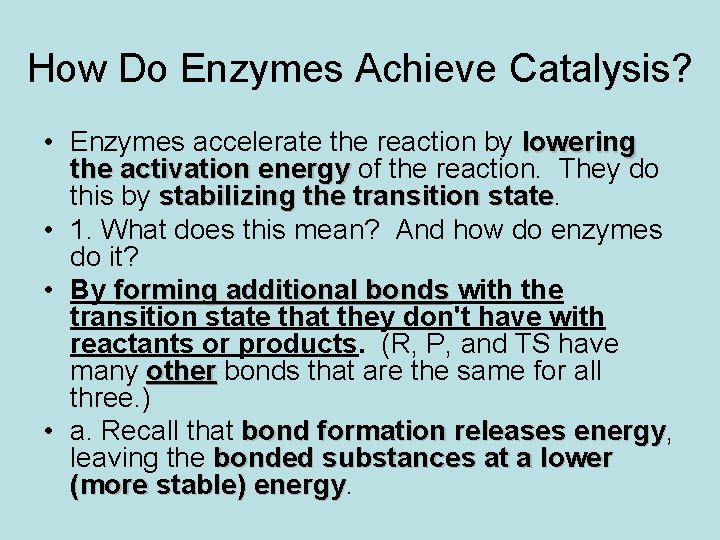 How Do Enzymes Achieve Catalysis?

• Enzymes accelerate the reaction by lowering the activation energy of the reaction. They do this by stabilizing the transition state.

• 1. What does this mean? And how do enzymes do it?

• By forming additional bonds with the transition state that they don't have with reactants or products. (R, P, and TS have many other bonds that are the same for all three.)

• a. Recall that bond formation releases energy, leaving the bonded substances at a lower (more stable) energy.